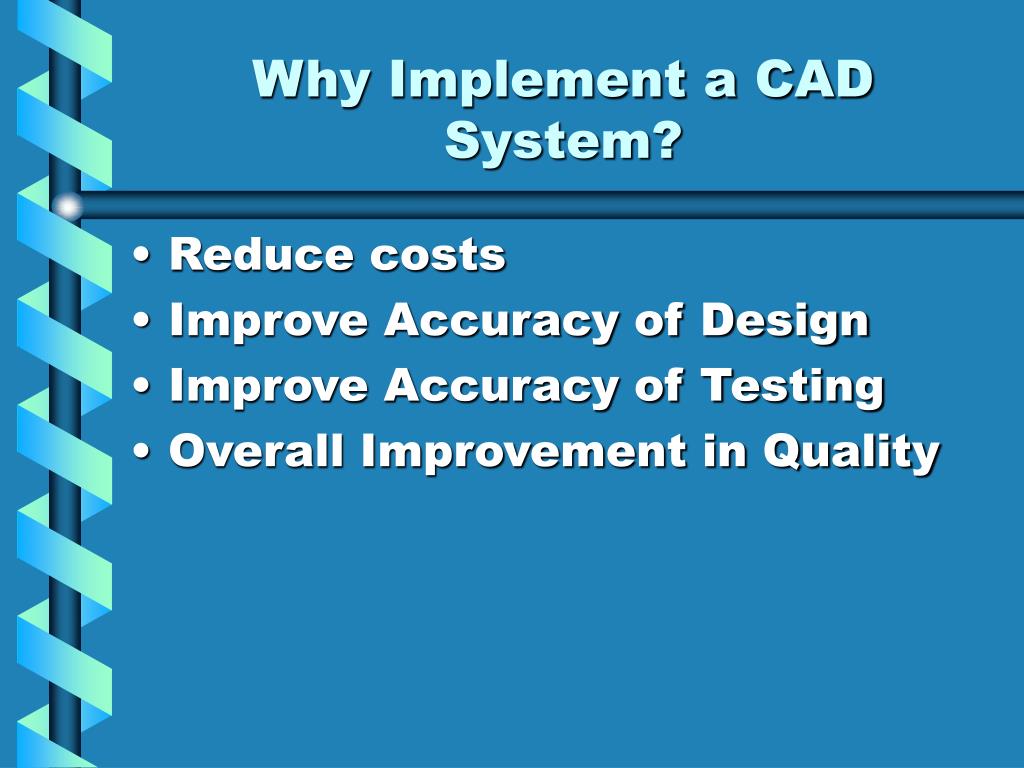 Why Implement a CAD System?

• Reduce costs
• Improve Accuracy of Design
• Improve Accuracy of Testing
• Overall Improvement in Quality